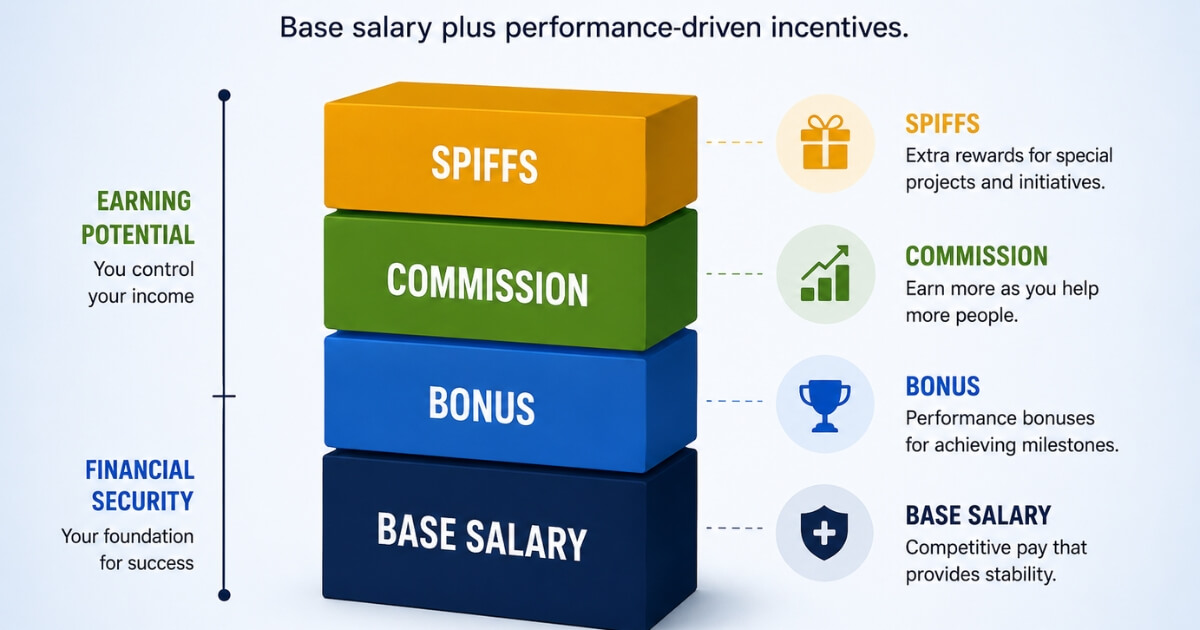 Base salary plus performance-driven incentives.

EARNING POTENTIAL
You control your income

FINANCIAL SECURITY
Your foundation for success

SPIFFS

COMMISSION

BONUS

BASE SALARY

SPIFFS
Extra rewards for special projects and initiatives.

COMMISSION
Earn more as you help more people.

BONUS
Performance bonuses for achieving milestones.

BASE SALARY
Competitive pay that provides stability.